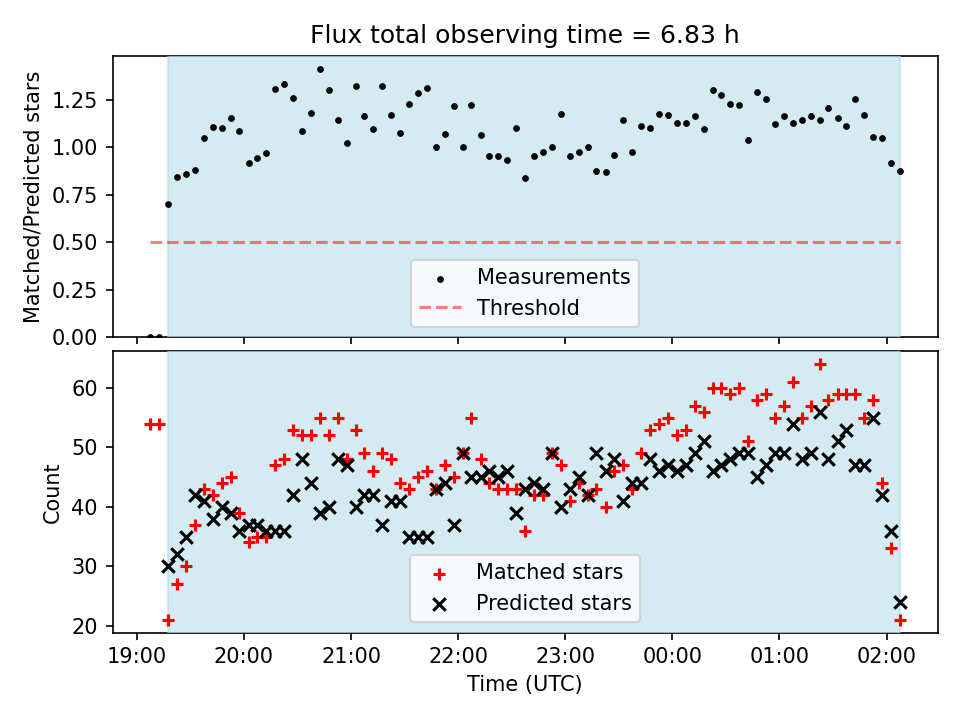 Flux total observing time = 6.83 h

Matched/Predicted stars

1.25
1.00
0.75
0.50
0.25
0.00

Measurements
Threshold

Count

60
50
40
30
20

Matched stars
Predicted stars

19:00
20:00
21:00
22:00
23:00
00:00
01:00
02:00

Time (UTC)